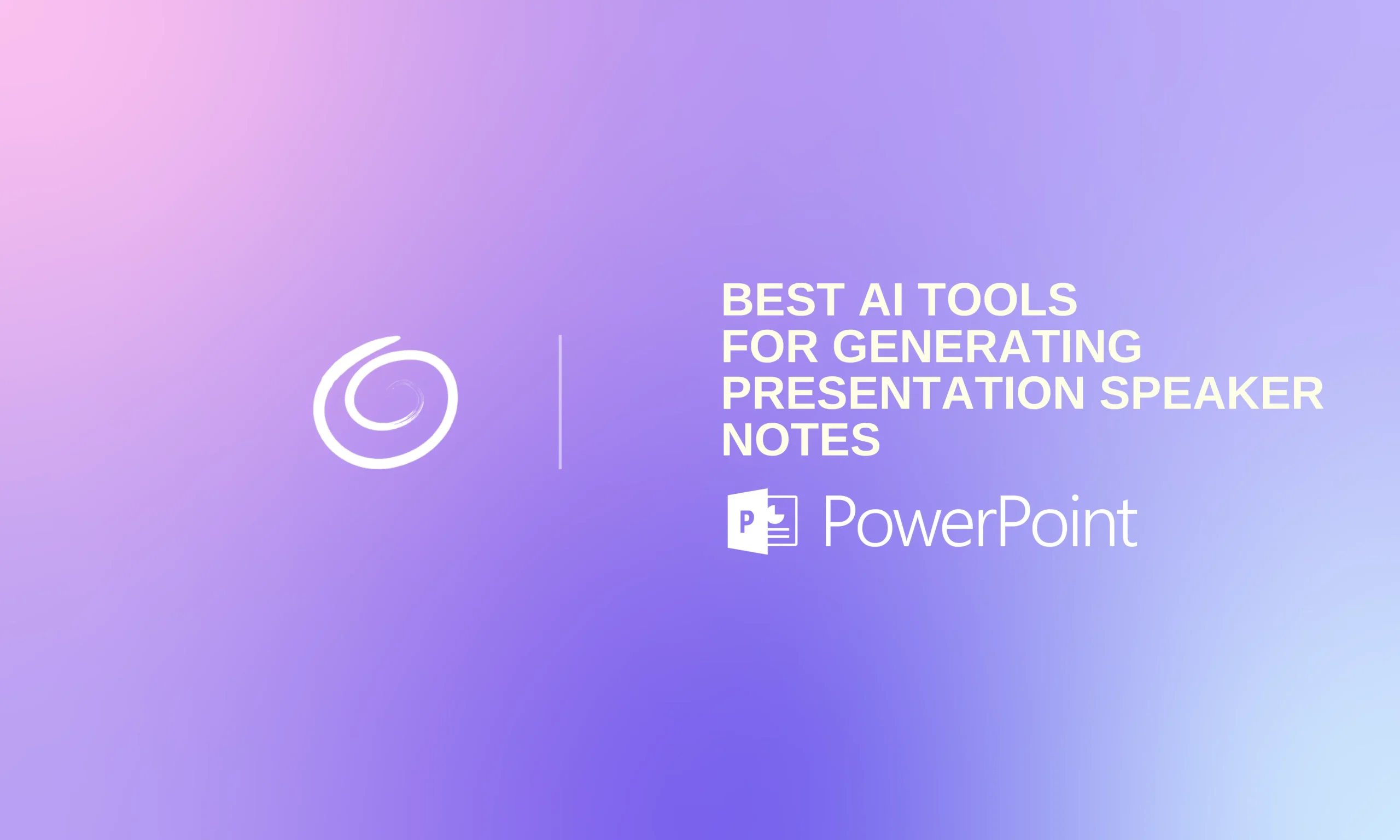 BEST AI TOOLS FOR GENERATING PRESENTATION SPEAKER NOTES

P PowerPoint